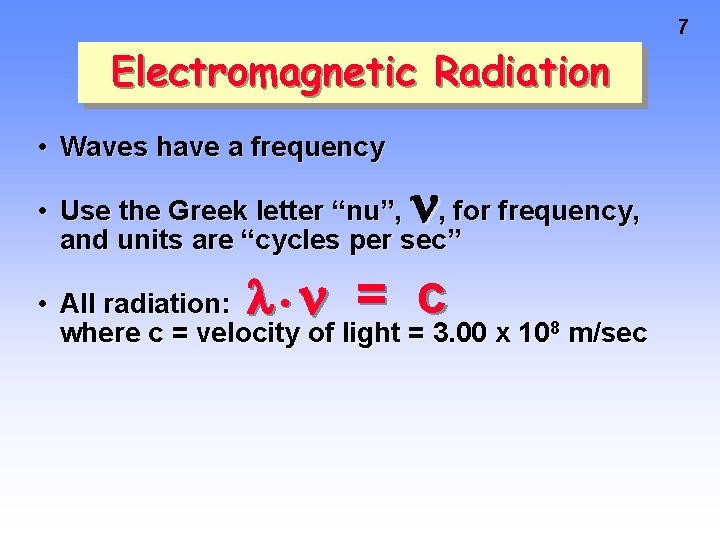 7

Electromagnetic Radiation

• Waves have a frequency

• Use the Greek letter “nu”, $\nu$, for frequency, and units are “cycles per sec”

• All radiation: $\lambda \cdot \nu = c$
where c = velocity of light = 3.00 x $10^8$ m/sec